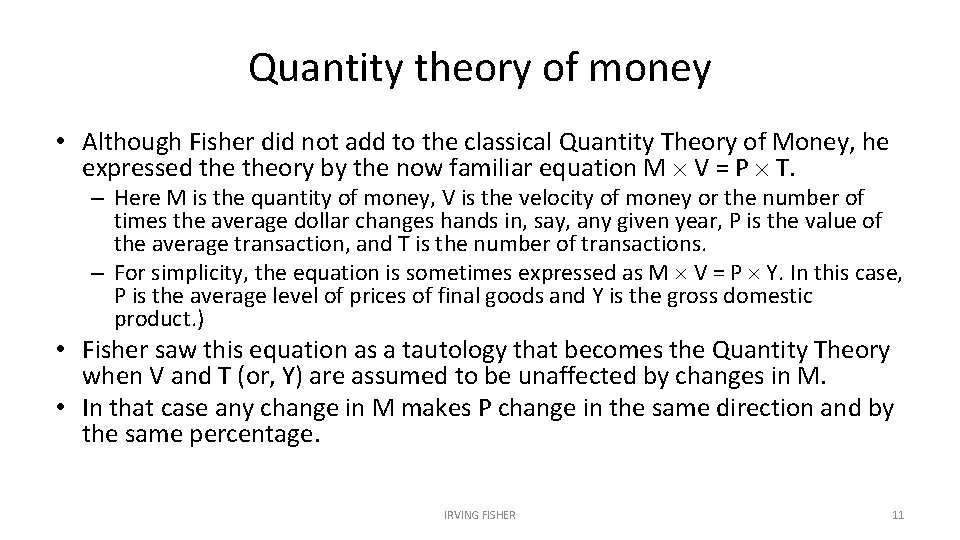 Quantity theory of money

• Although Fisher did not add to the classical Quantity Theory of Money, he expressed the theory by the now familiar equation $M \times V = P \times T$.

– Here M is the quantity of money, V is the velocity of money or the number of times the average dollar changes hands in, say, any given year, P is the value of the average transaction, and T is the number of transactions.

– For simplicity, the equation is sometimes expressed as $M \times V = P \times Y$. In this case, P is the average level of prices of final goods and Y is the gross domestic product.)

• Fisher saw this equation as a tautology that becomes the Quantity Theory when V and T (or, Y) are assumed to be unaffected by changes in M.

• In that case any change in M makes P change in the same direction and by the same percentage.

IRVING FISHER

11